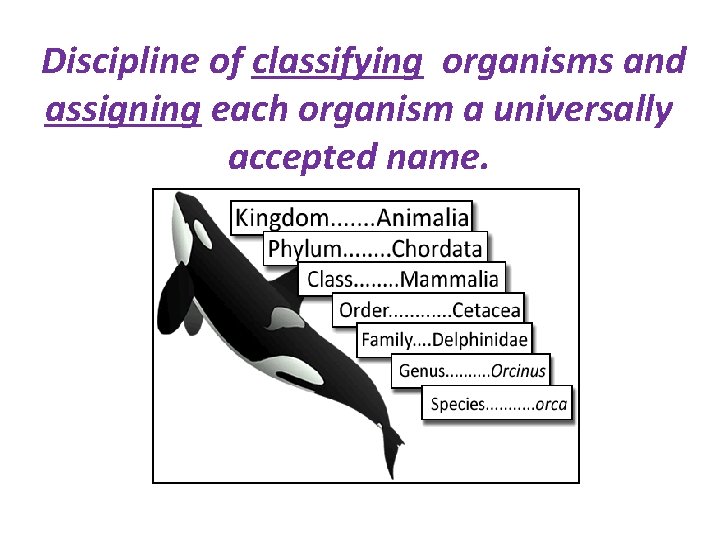 Discipline of classifying organisms and assigning each organism a universally accepted name.

Kingdom.......Animalia
Phylum........Chordata
Class........Mammalia
Order............Cetacea
Family....Delphinidae
Genus..........Orcinus
Species...........orca